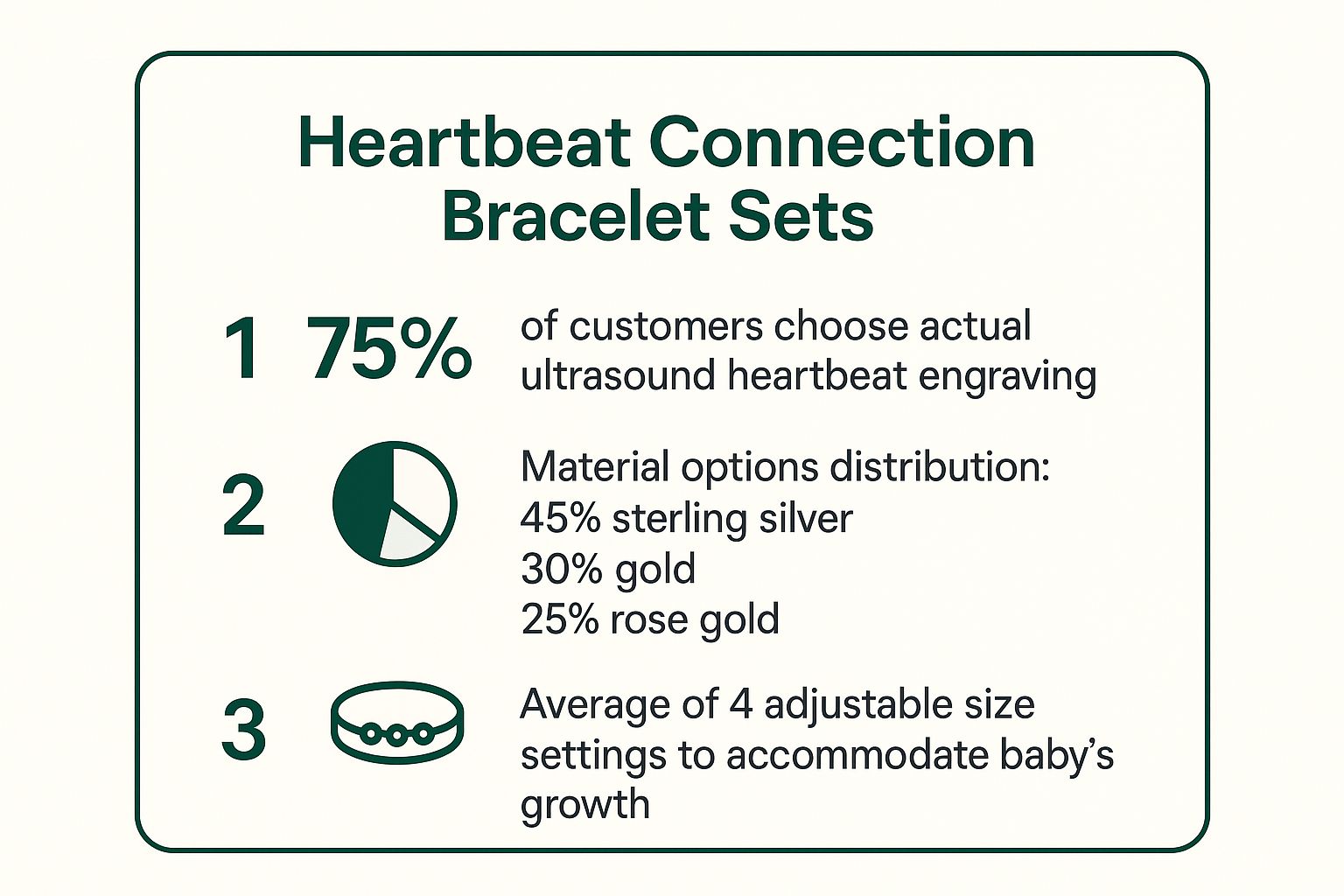 Heartbeat Connection Bracelet Sets

1 75% of customers choose actual ultrasound heartbeat engraving

2 Material options distribution:
45% sterling silver
30% gold
25% rose gold

3 Average of 4 adjustable size settings to accommodate baby's growth